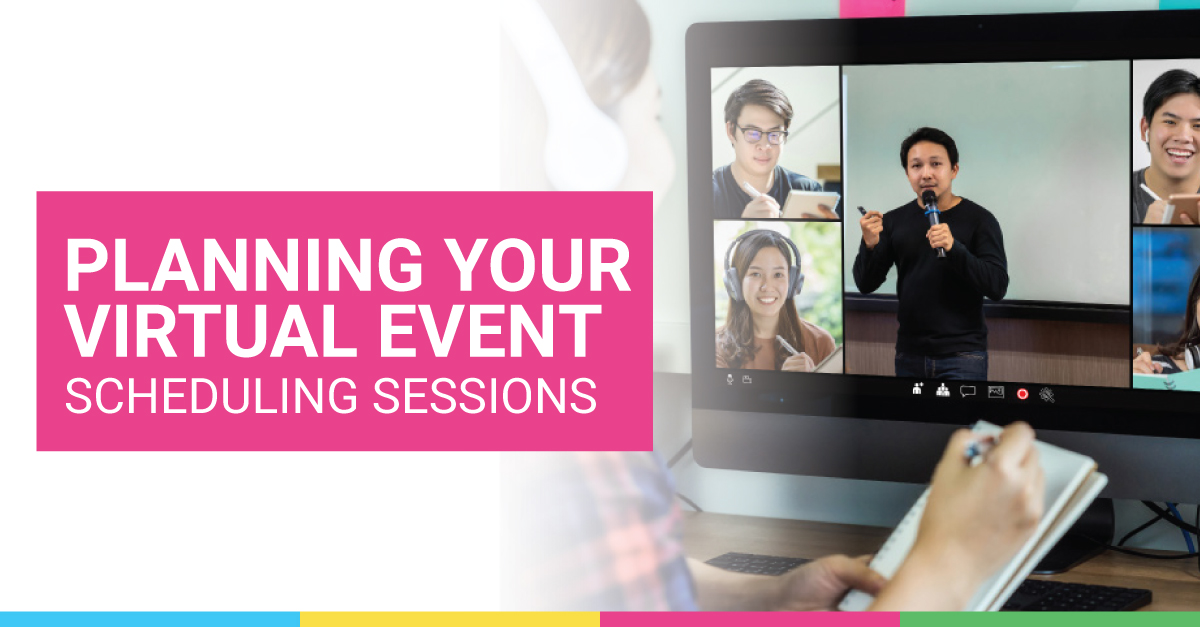 PLANNING YOUR VIRTUAL EVENT
SCHEDULING SESSIONS